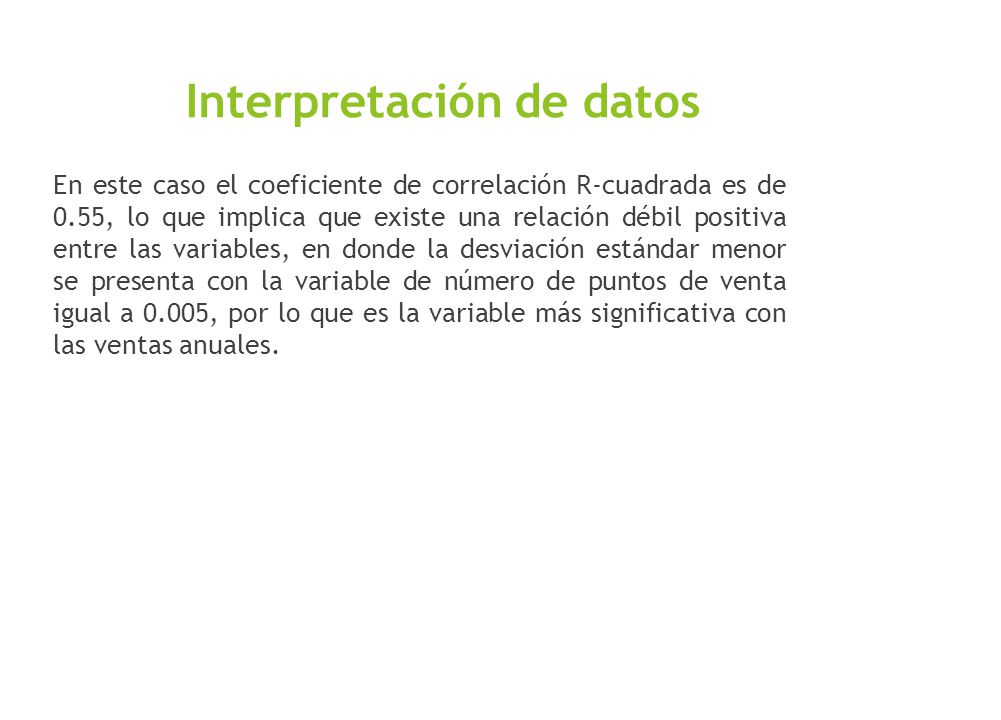 Interpretación de datos

En este caso el coeficiente de correlación R-cuadrada es de 0.55, lo que implica que existe una relación débil positiva entre las variables, en donde la desviación estándar menor se presenta con la variable de número de puntos de venta igual a 0.005, por lo que es la variable más significativa con las ventas anuales.